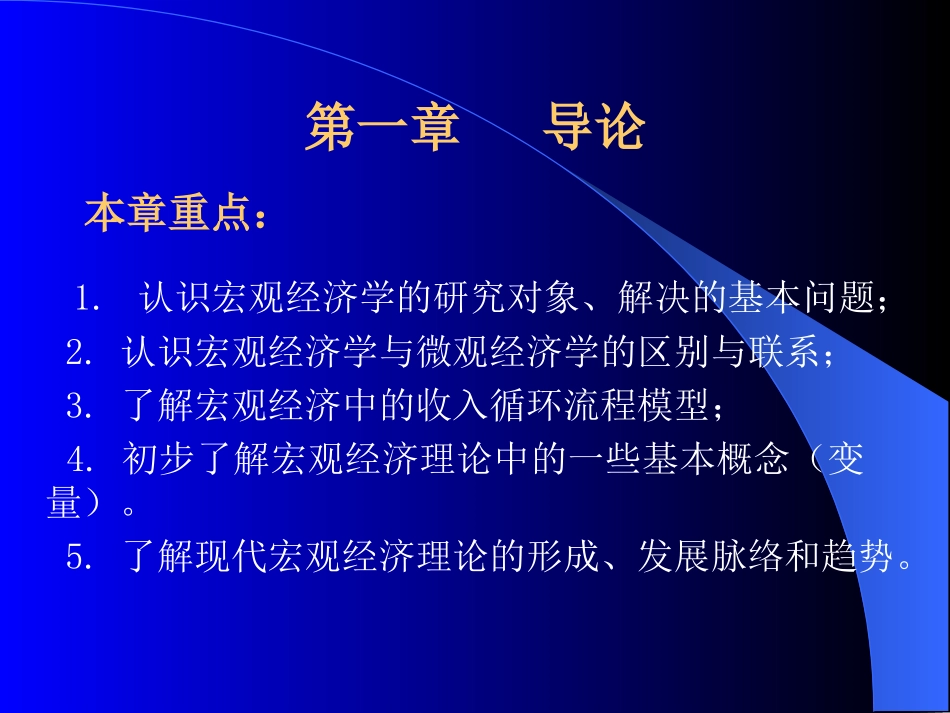 第一章　　导论

本章重点：

1.　认识宏观经济学的研究对象、解决的基本问题；

2. 认识宏观经济学与微观经济学的区别与联系；

3. 了解宏观经济中的收入循环流程模型；

4. 初步了解宏观经济理论中的一些基本概念（变量）。

5. 了解现代宏观经济理论的形成、发展脉络和趋势。